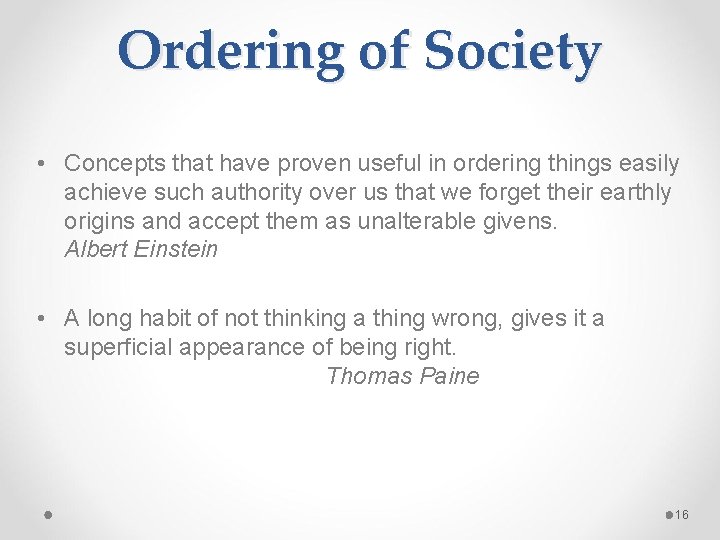 Ordering of Society

• Concepts that have proven useful in ordering things easily achieve such authority over us that we forget their earthly origins and accept them as unalterable givens.
Albert Einstein

• A long habit of not thinking a thing wrong, gives it a superficial appearance of being right.
Thomas Paine

16